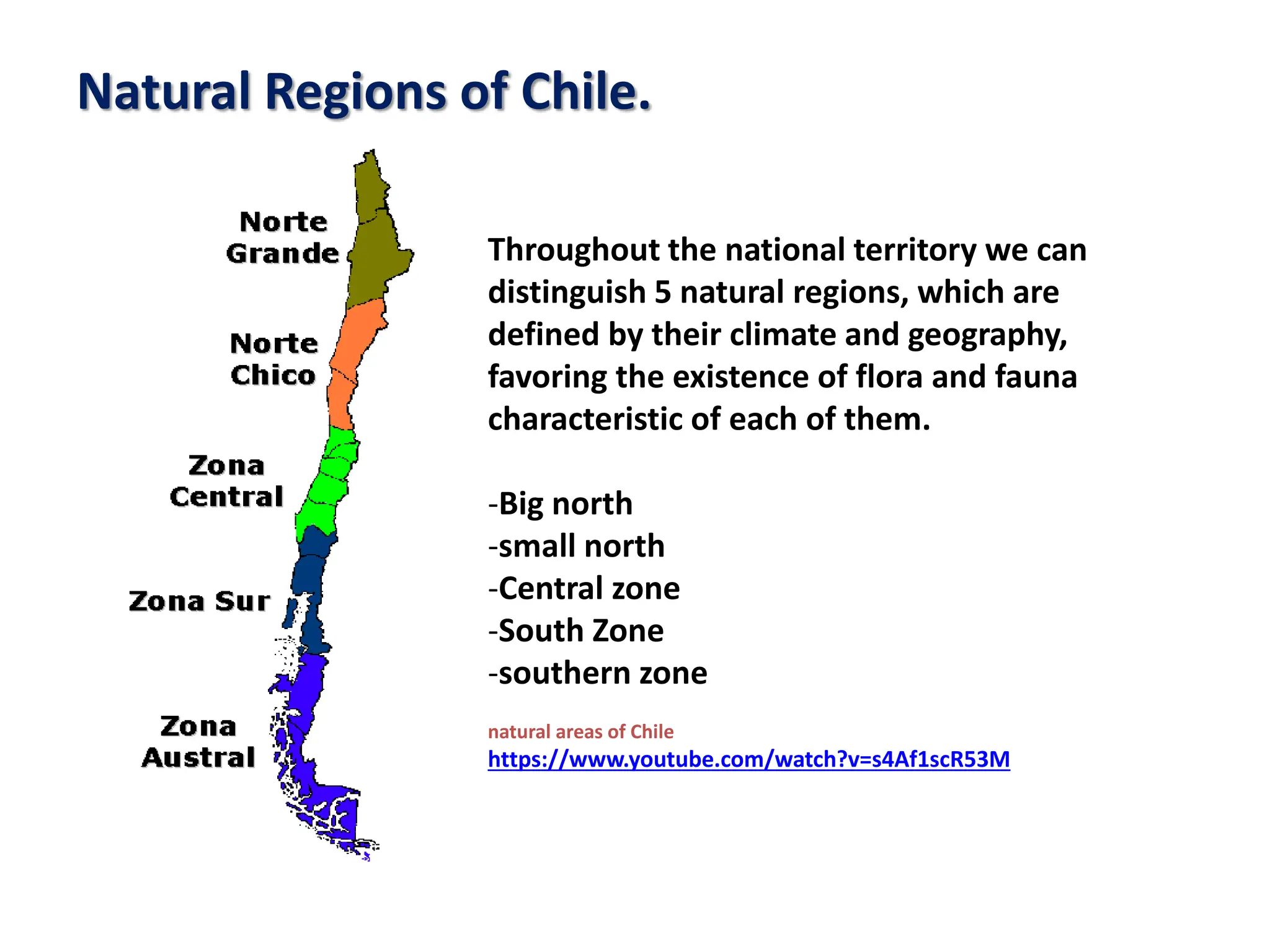 Natural Regions of Chile.

Norte Grande

Norte Chico

Zona Central

Zona Sur

Zona Austral

Throughout the national territory we can distinguish 5 natural regions, which are defined by their climate and geography, favoring the existence of flora and fauna characteristic of each of them.

-Big north
-small north
-Central zone
-South Zone
-southern zone

natural areas of Chile
https://www.youtube.com/watch?v=s4Af1scR53M